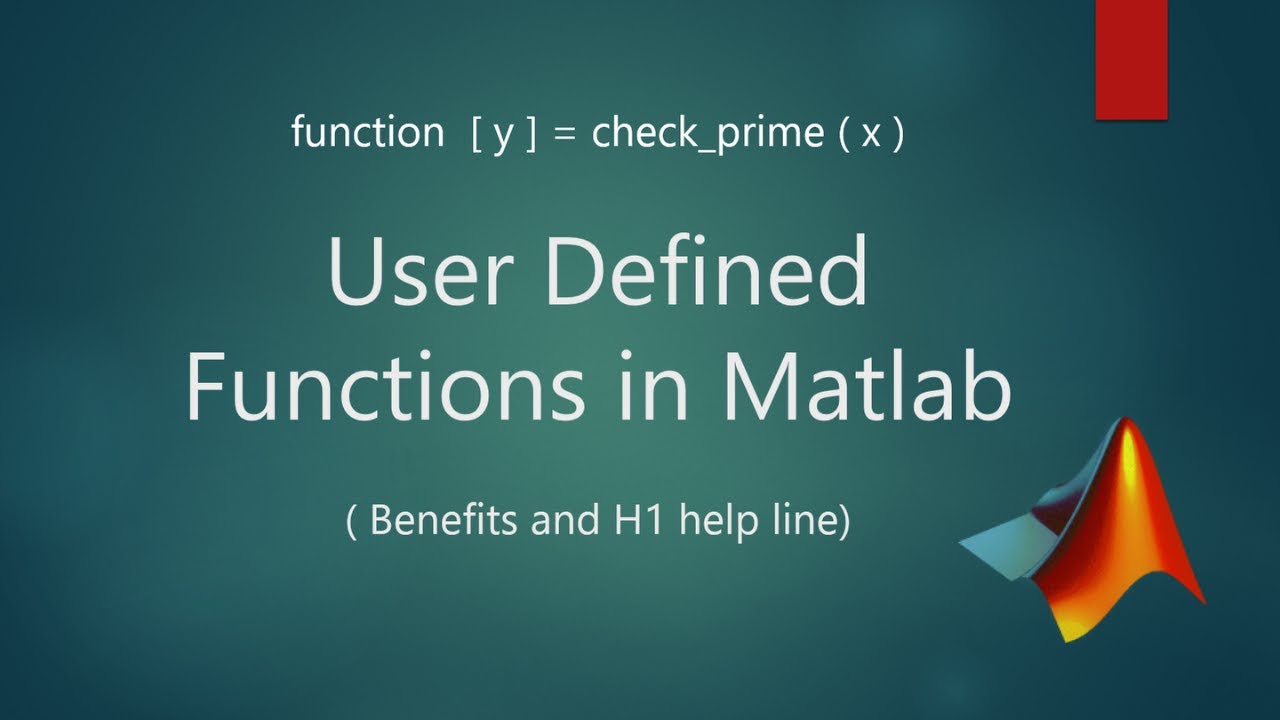 function [ y ] = check_prime ( x )

User Defined Functions in Matlab

( Benefits and H1 help line)